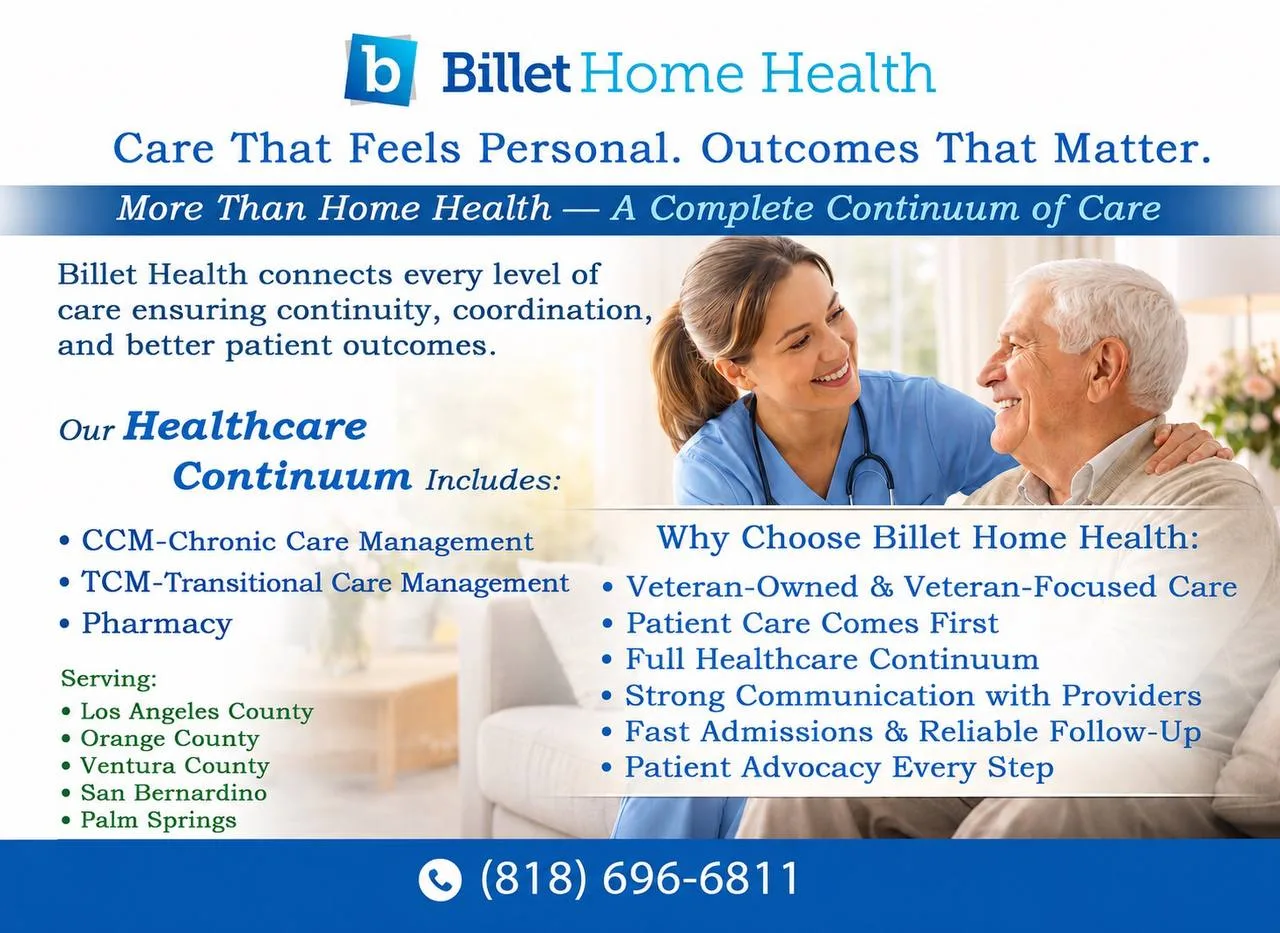 b Billet Home Health

Care That Feels Personal. Outcomes That Matter.

More Than Home Health — A Complete Continuum of Care

Billet Health connects every level of care ensuring continuity, coordination, and better patient outcomes.

Our Healthcare Continuum Includes:

• CCM-Chronic Care Management
• TCM-Transitional Care Management
• Pharmacy

Serving:
• Los Angeles County
• Orange County
• Ventura County
• San Bernardino
• Palm Springs

Why Choose Billet Home Health:
• Veteran-Owned & Veteran-Focused Care
• Patient Care Comes First
• Full Healthcare Continuum
• Strong Communication with Providers
• Fast Admissions & Reliable Follow-Up
• Patient Advocacy Every Step

(818) 696-6811